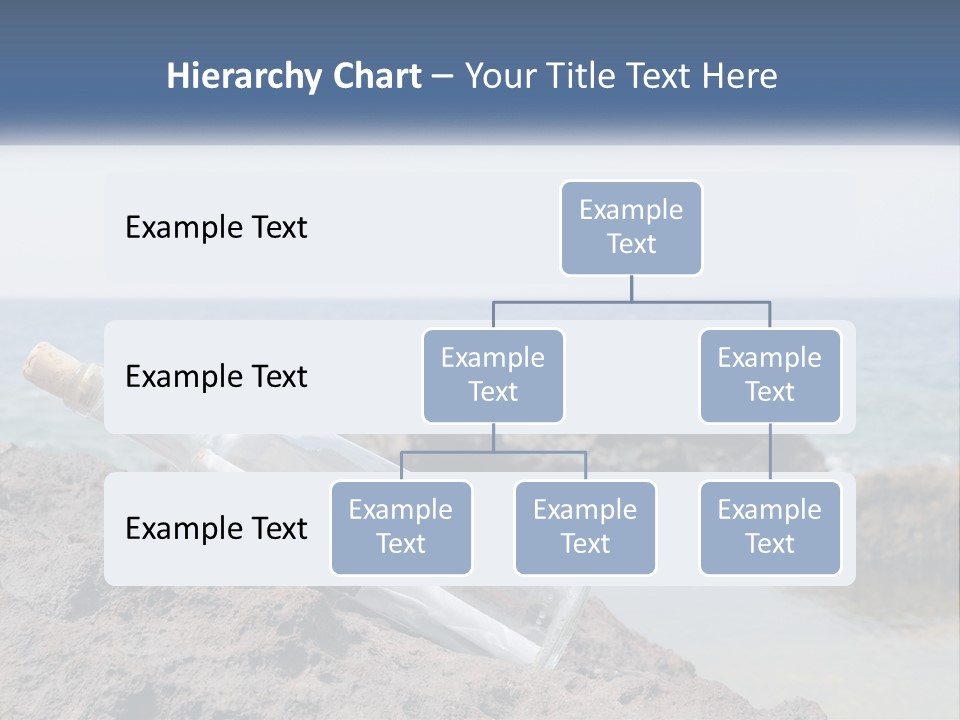 Hierarchy Chart – Your Title Text Here

Example Text

Example Text

Example Text

Example Text

Example Text

Example Text

Example Text

Example Text

Example Text